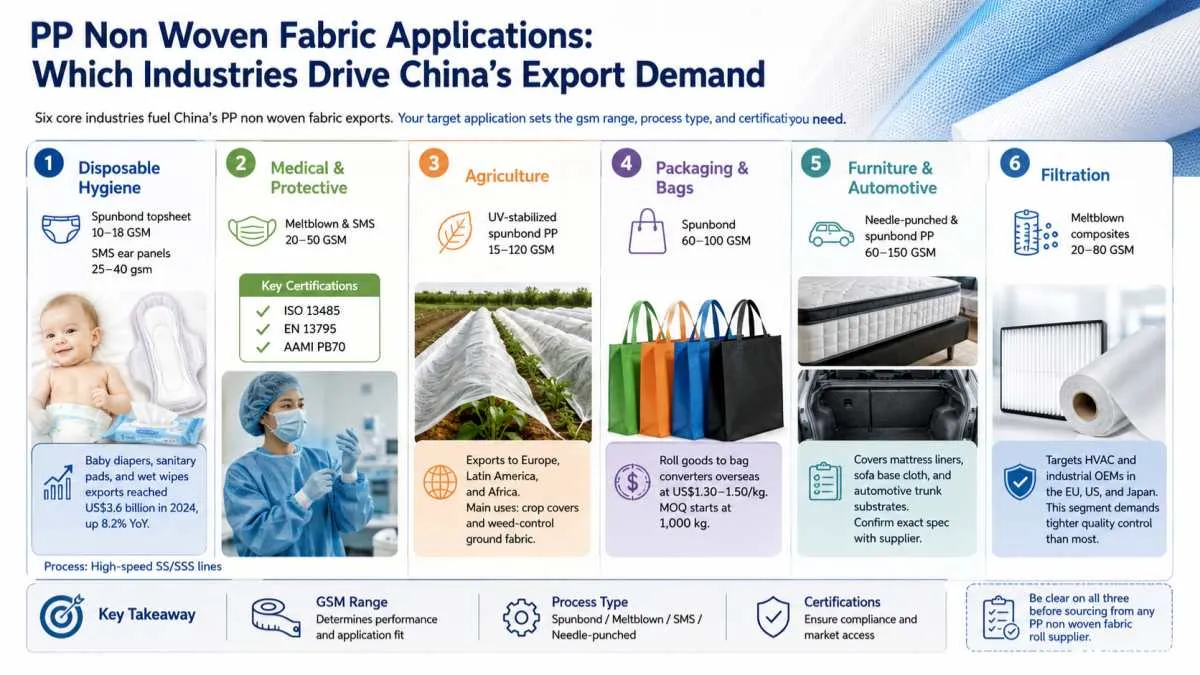 PP Non Woven Fabric Applications: Which Industries Drive China's Export Demand

Six core industries fuel China's PP non woven fabric exports. Your target application sets the gsm range, process type, and certificati you need.

1 Disposable Hygiene

Spunbond topsheet 10–18 GSM

SMS ear panels 25–40 gsm

Baby diapers, sanitary pads, and wet wipes exports reached US$3.6 billion in 2024, up 8.2% YoY.

Process: High-speed SS/SSS lines

2 Medical & Protective

Meltblown & SMS 20–50 GSM

Key Certifications

ISO 13485

EN 13795

AAMI PB70

3 Agriculture

UV-stabilized spunbond PP 15–120 GSM

Exports to Europe, Latin America, and Africa. Main uses: crop covers and weed-control ground fabric.

4 Packaging & Bags

Spunbond 60–100 GSM

Roll goods to bag converters overseas at US$1.30–1.50/kg. MOQ starts at 1,000 kg.

5 Furniture & Automotive

Needle-punched & spunbond PP 60–150 GSM

Covers mattress liners, sofa base cloth, and automotive trunk substrates. Confirm exact spec with supplier.

6 Filtration

Meltblown composites 20–80 GSM

Targets HVAC and industrial OEMs in the EU, US, and Japan. This segment demands tighter quality control than most.

Key Takeaway

GSM Range
Determines performance and application fit

Process Type
Spunbond / Meltblown / SMS / Needle-punched

Certifications
Ensure compliance and market access

Be clear on all three before sourcing from any PP non woven fabric roll supplier.